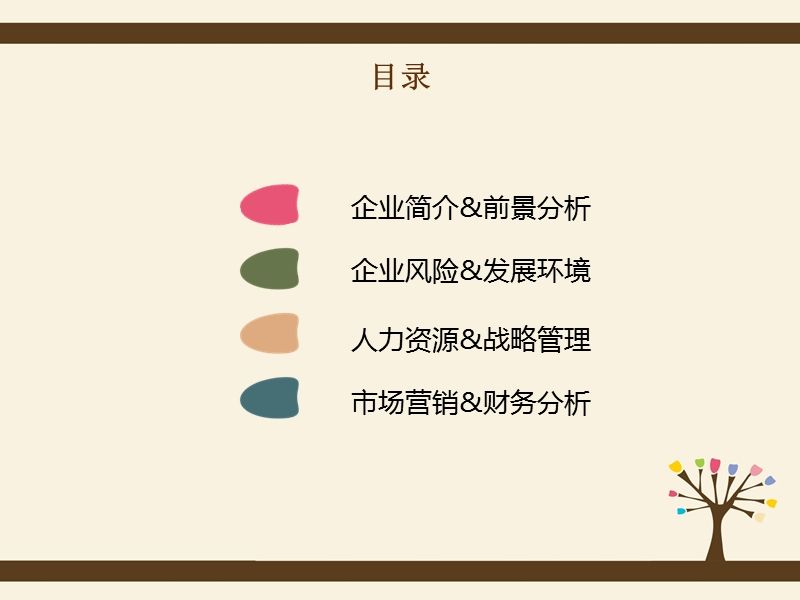 目录

企业简介&前景分析

企业风险&发展环境

人力资源&战略管理

市场营销&财务分析